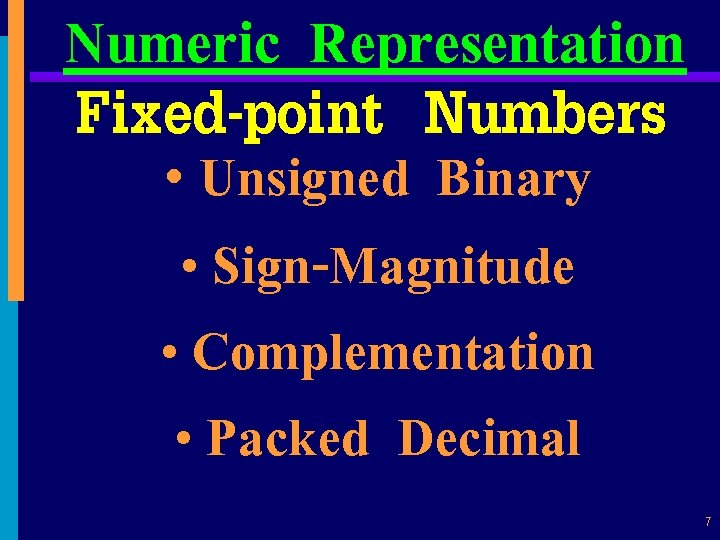 Numeric Representation

Fixed-point Numbers

• Unsigned Binary

• Sign-Magnitude

• Complementation

• Packed Decimal

7